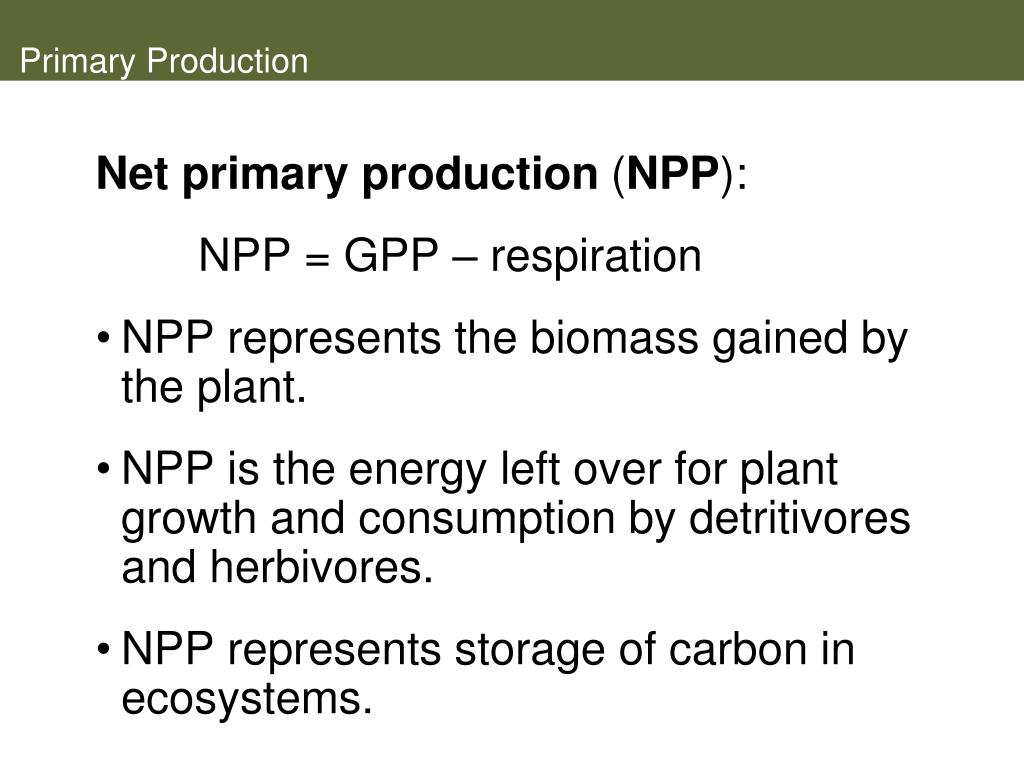 Primary Production

Net primary production (NPP):

NPP = GPP – respiration

• NPP represents the biomass gained by the plant.

• NPP is the energy left over for plant growth and consumption by detritivores and herbivores.

• NPP represents storage of carbon in ecosystems.